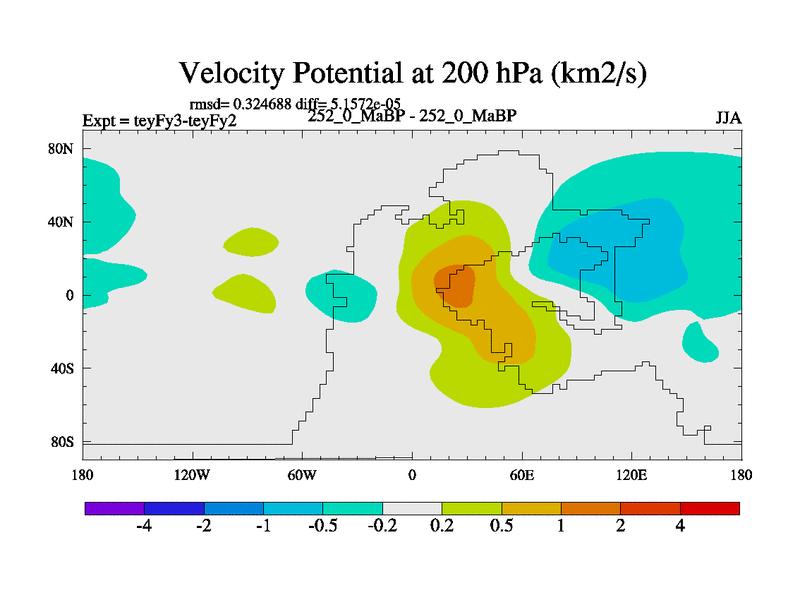 Velocity Potential at 200 hPa (km2/s)

rmsd= 0.324688 diff= 5.1572e-05

Expt = teyFy3-teyFy2

252_0_MaBP - 252_0_MaBP

JJA

80N
40N
0
40S
80S

180
120W
60W
0
60E
120E
180

-4
-2
-1
-0.5
-0.2
0.2
0.5
1
2
4